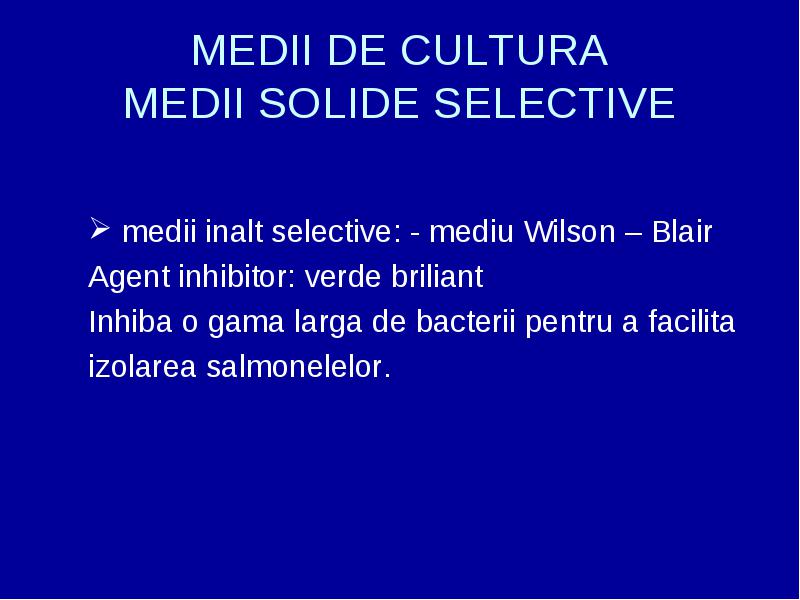 MEDII DE CULTURA
MEDII SOLIDE SELECTIVE

➢ medii inalt selective: - mediu Wilson – Blair
Agent inhibitor: verde briliant
Inhiba o gama larga de bacterii pentru a facilita izolarea salmonelelor.